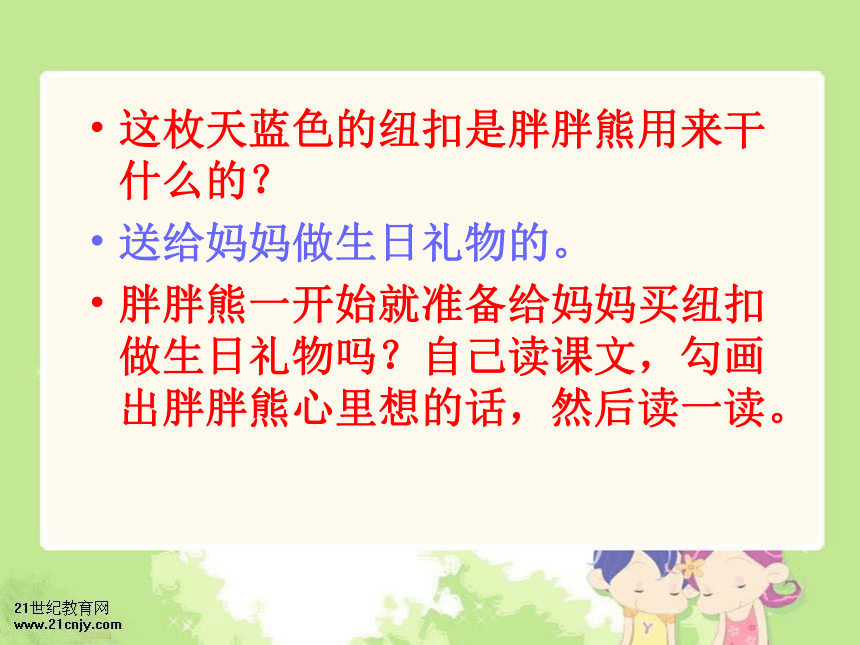 • 这枚天蓝色的纽扣是胖胖熊用来干什么的?

• 送给妈妈做生日礼物的。

• 胖胖熊一开始就准备给妈妈买纽扣做生日礼物吗？自己读课文，勾画出胖胖熊心里想的话，然后读一读。

21世纪教育网
www.21cnjy.com